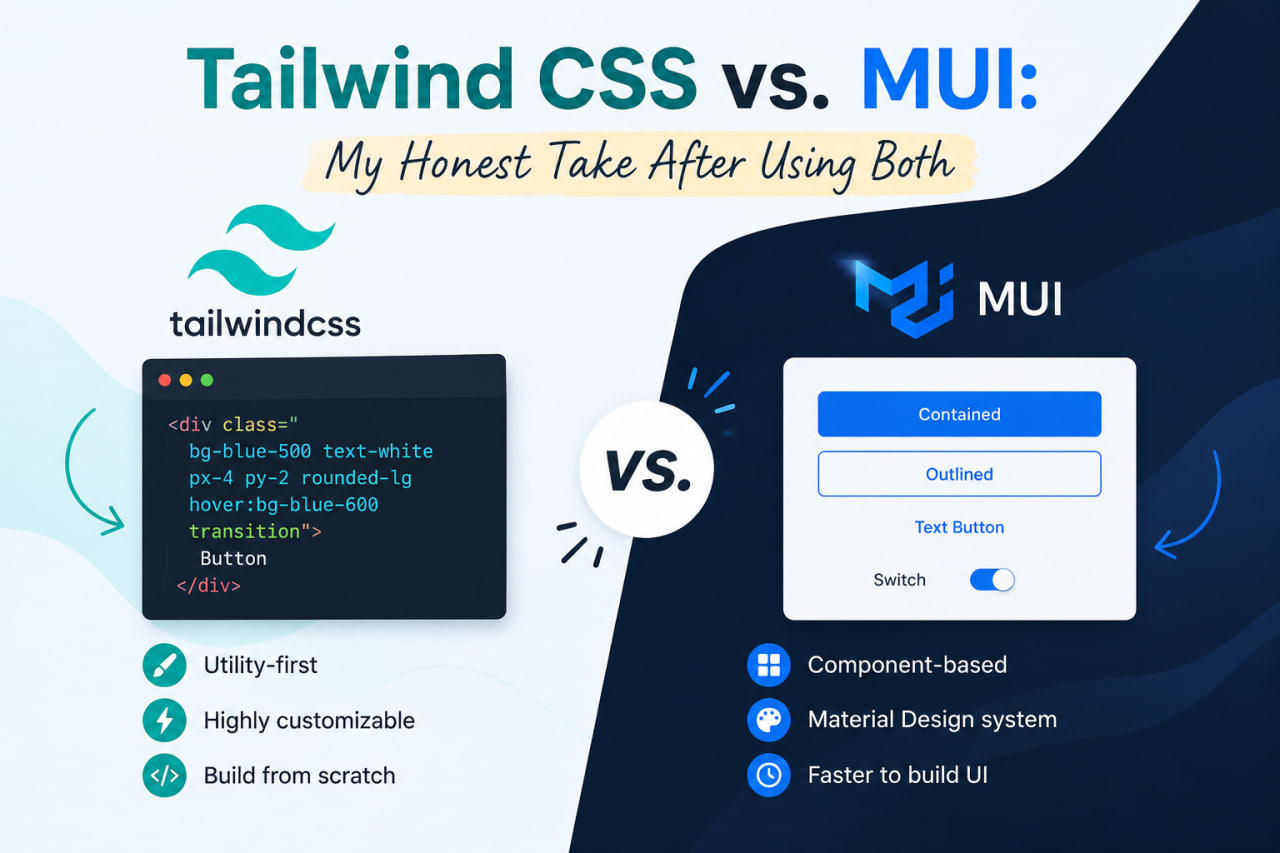 Tailwind CSS vs. MUI:

My Honest Take After Using Both

tailwindcss

<div class="
  bg-blue-500 text-white
  px-4 py-2 rounded-lg
  hover:bg-blue-600
  transition">
   Button
 </div>

Utility-first

Highly customizable

Build from scratch

VS.

MUI

Contained

Outlined

Text Button

Switch

Component-based

Material Design system

Faster to build UI